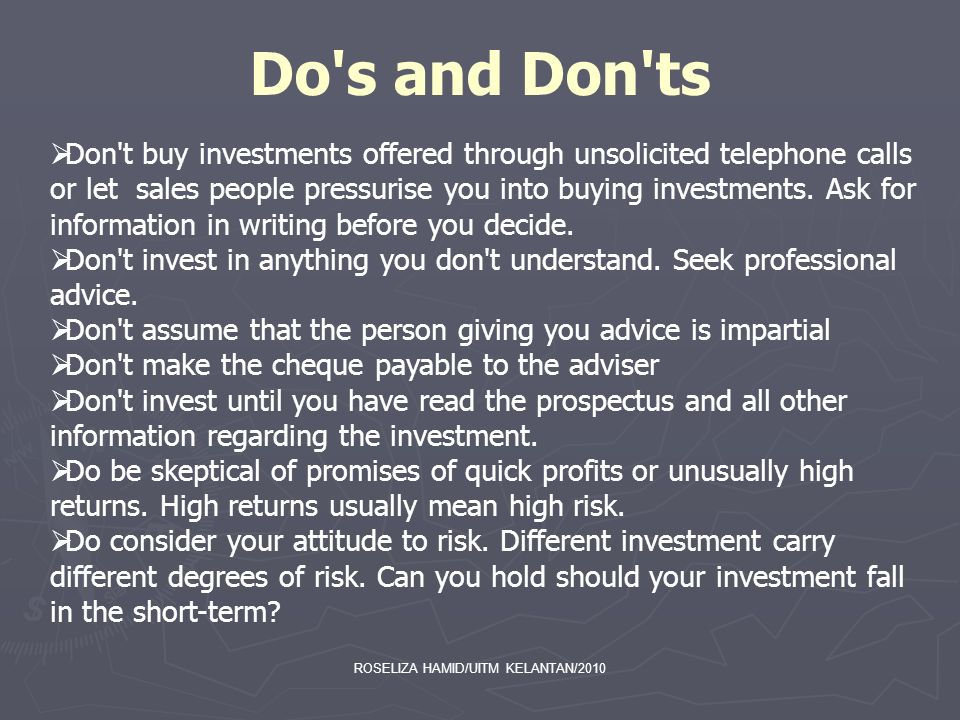 Do's and Don'ts

➢Don't buy investments offered through unsolicited telephone calls or let sales people pressurise you into buying investments. Ask for information in writing before you decide.
➢Don't invest in anything you don't understand. Seek professional advice.
➢Don't assume that the person giving you advice is impartial
➢Don't make the cheque payable to the adviser
➢Don't invest until you have read the prospectus and all other information regarding the investment.
➢Do be skeptical of promises of quick profits or unusually high returns. High returns usually mean high risk.
➢Do consider your attitude to risk. Different investment carry different degrees of risk. Can you hold should your investment fall in the short-term?

ROSELIZA HAMID/UITM KELANTAN/2010